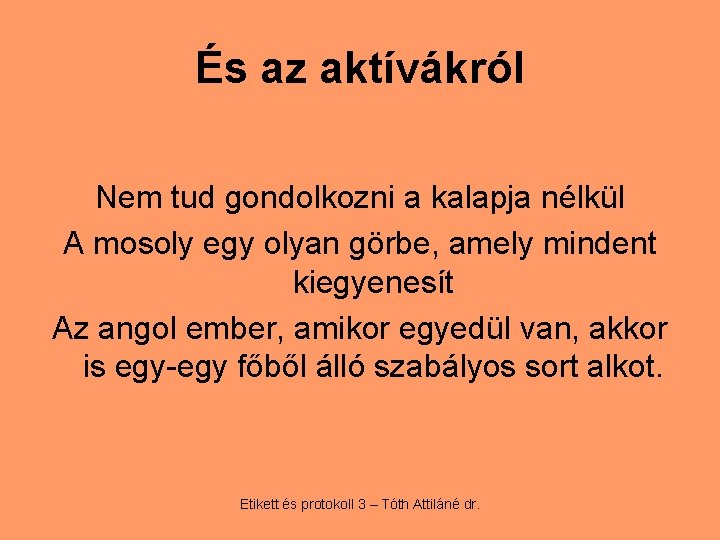 És az aktívákról

Nem tud gondolkozni a kalapja nélkül

A mosoly egy olyan görbe, amely mindent kiegyenesít

Az angol ember, amikor egyedül van, akkor is egy-egy főből álló szabályos sort alkot.

Etikett és protokoll 3 – Tóth Attiláné dr.